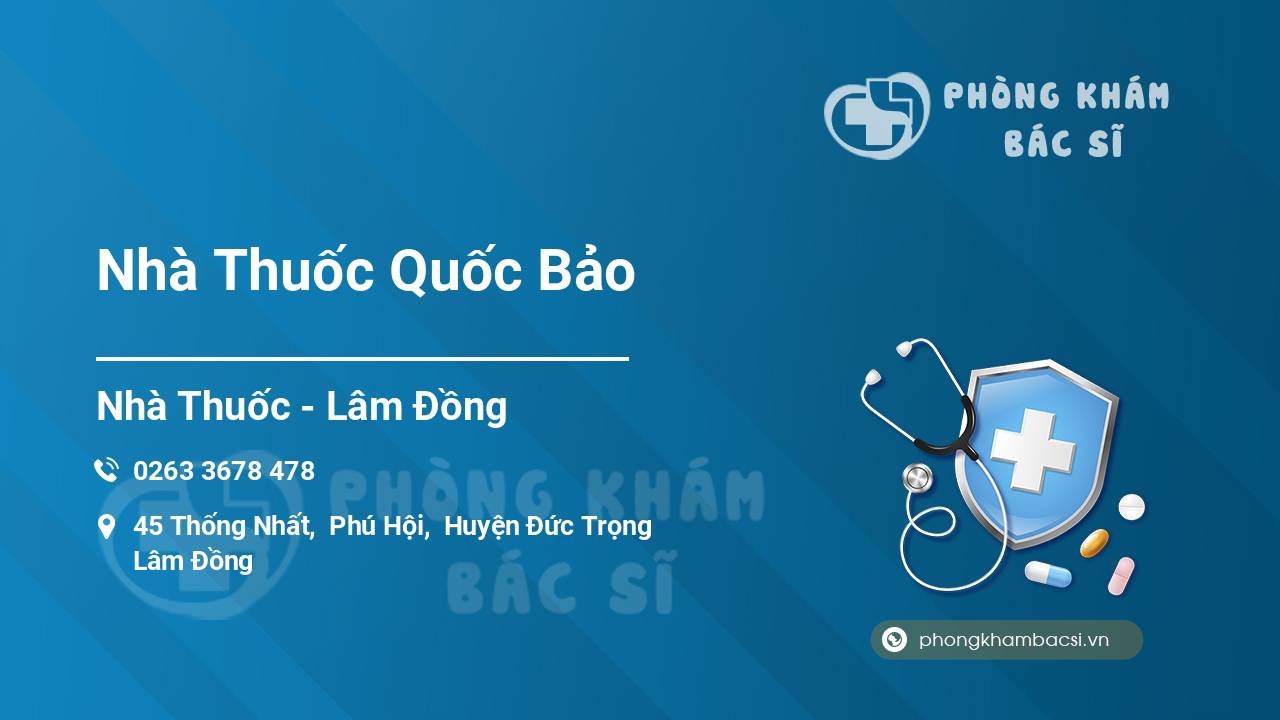 PHÒNG KHÁM
BÁC SĨ

Nhà Thuốc Quốc Bảo

Nhà Thuốc - Lâm Đồng

0263 3678 478

45 Thống Nhất, Phú Hội, Huyện Đức Trọng
Lâm Đồng

PHÒNG KHÁM
BÁC SĨ

phongkhambacsi.vn